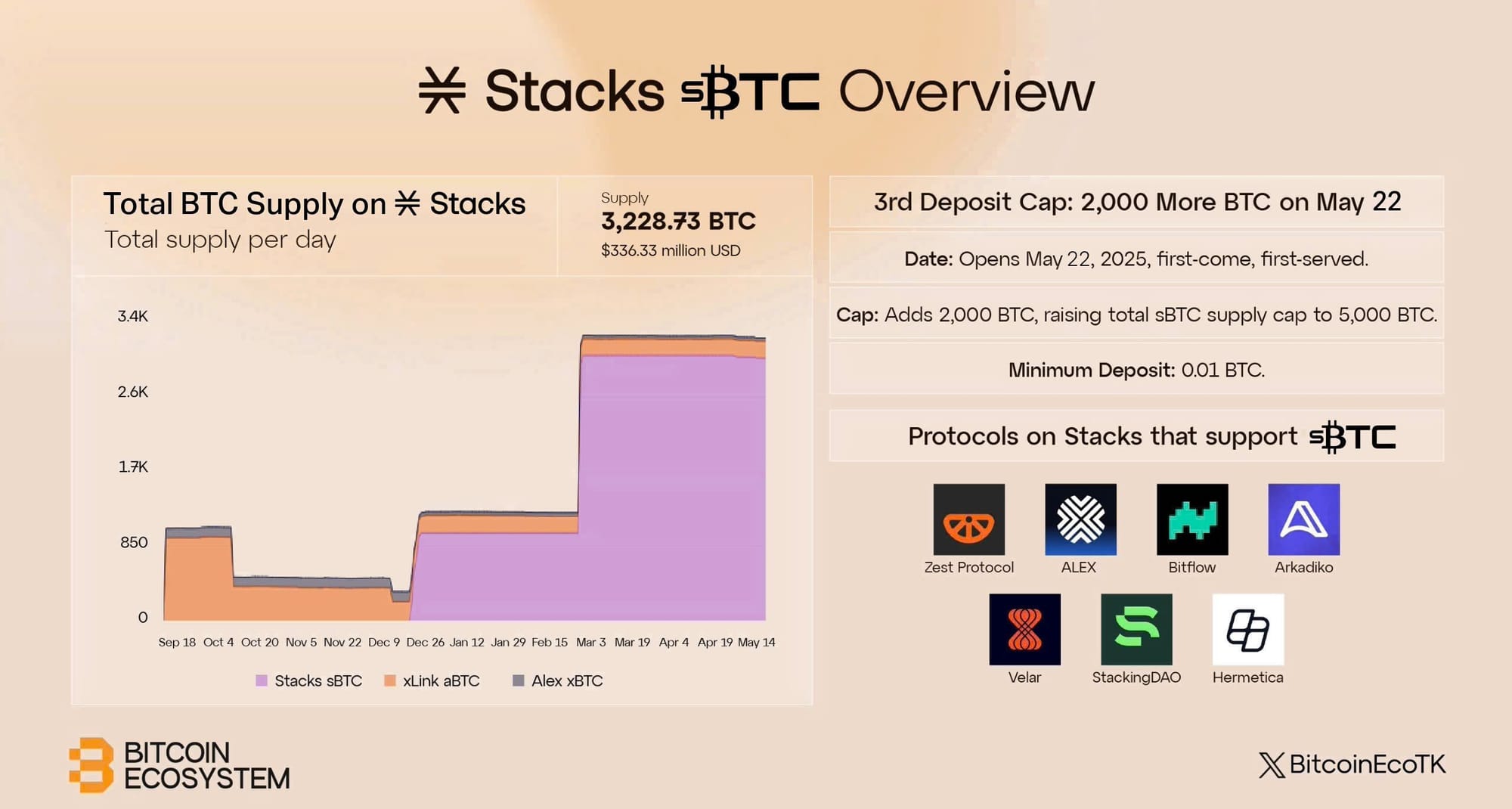 Stacks sBTC Overview

Total BTC Supply on Stacks
Total supply per day

Supply
3,228.73 BTC
$336.33 million USD

3.4K
2.6K
1.7K
850
0

Sep 18 Oct 4 Oct 20 Nov 5 Nov 22 Dec 9 Dec 26 Jan 12 Jan 29 Feb 15 Mar 3 Mar 19 Apr 4 Apr 19 May 14

Stacks sBTC xLink aBTC Alex xBTC

3rd Deposit Cap: 2,000 More BTC on May 22

Date: Opens May 22, 2025, first-come, first-served.

Cap: Adds 2,000 BTC, raising total sBTC supply cap to 5,000 BTC.

Minimum Deposit: 0.01 BTC.

Protocols on Stacks that support sBTC

Zest Protocol
ALEX
Bitflow
Arkadiko
Velar
StackingDAO
Hermetica

BITCOIN ECOSYSTEM

BitcoinEcoTK